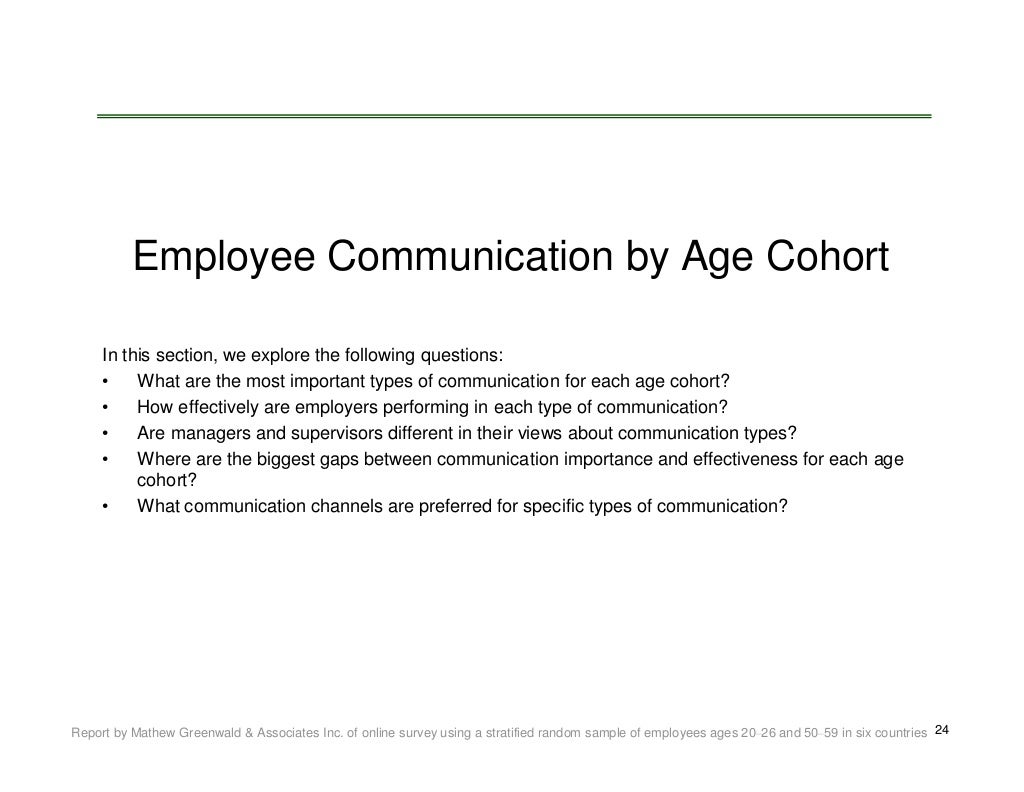 Employee Communication by Age Cohort

In this section, we explore the following questions:
• What are the most important types of communication for each age cohort?
• How effectively are employers performing in each type of communication?
• Are managers and supervisors different in their views about communication types?
• Where are the biggest gaps between communication importance and effectiveness for each age cohort?
• What communication channels are preferred for specific types of communication?

Report by Mathew Greenwald & Associates Inc. of online survey using a stratified random sample of employees ages 20-26 and 50-59 in six countries 24